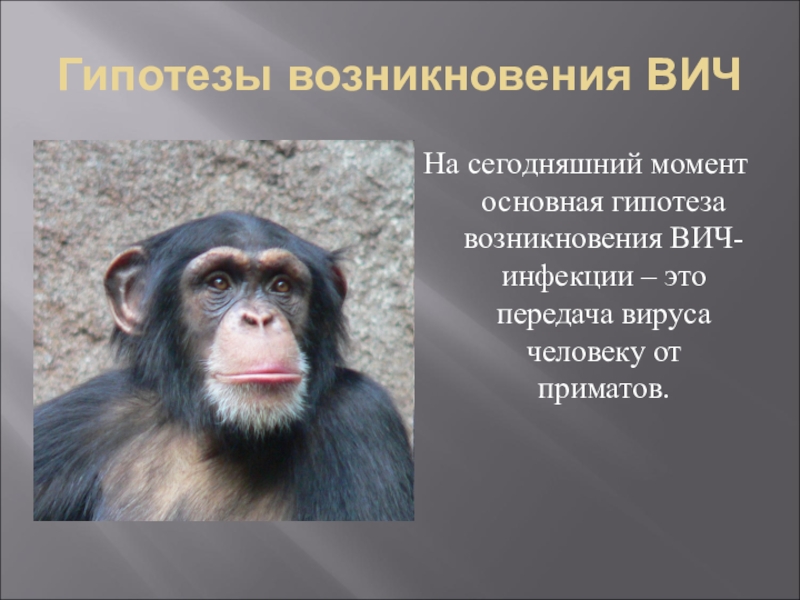 Гипотезы возникновения ВИЧ

На сегодняшний момент основная гипотеза возникновения ВИЧ-инфекции – это передача вируса человеку от приматов.